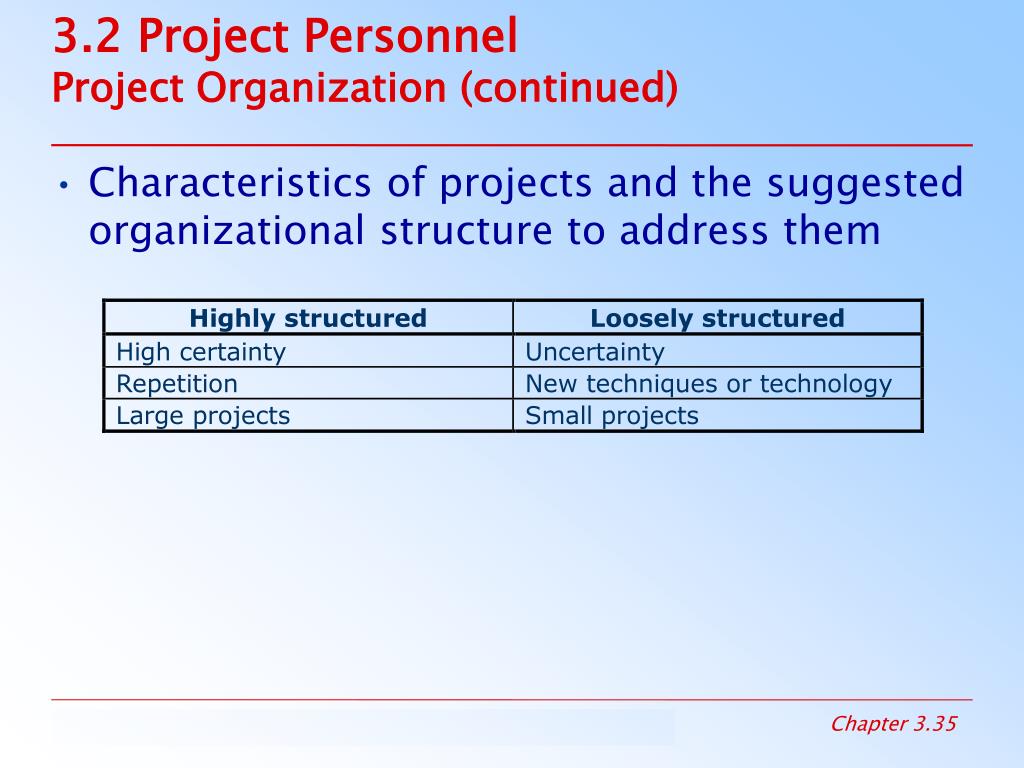 3.2 Project Personnel
Project Organization (continued)

• Characteristics of projects and the suggested organizational structure to address them

| Highly structured | Loosely structured |
|---|---|
| High certainty | Uncertainty |
| Repetition | New techniques or technology |
| Large projects | Small projects |

Chapter 3.35